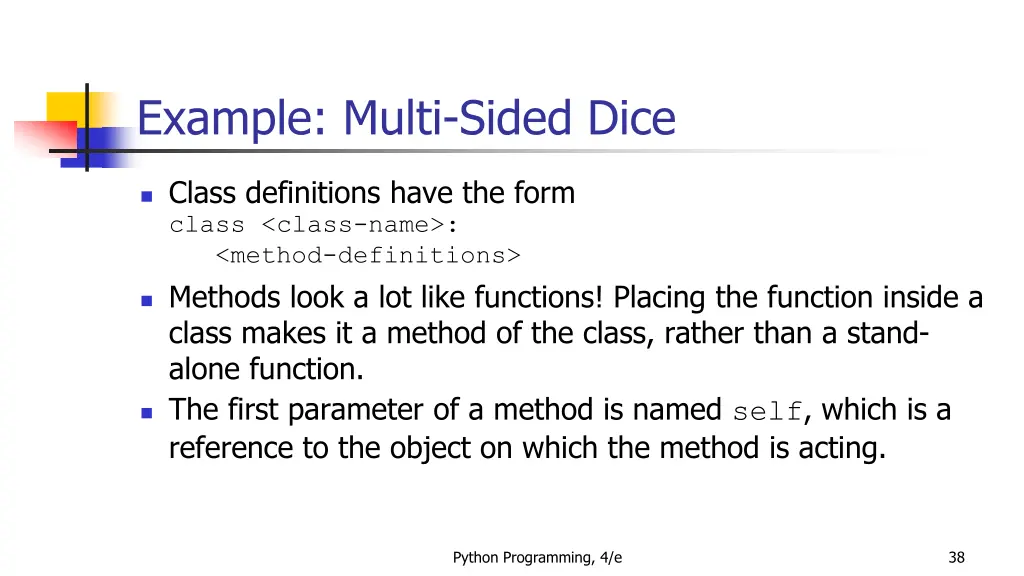 Example: Multi-Sided Dice

Class definitions have the form
class <class-name>:
    <method-definitions>

Methods look a lot like functions! Placing the function inside a class makes it a method of the class, rather than a stand-alone function.

The first parameter of a method is named self, which is a reference to the object on which the method is acting.

Python Programming, 4/e

38